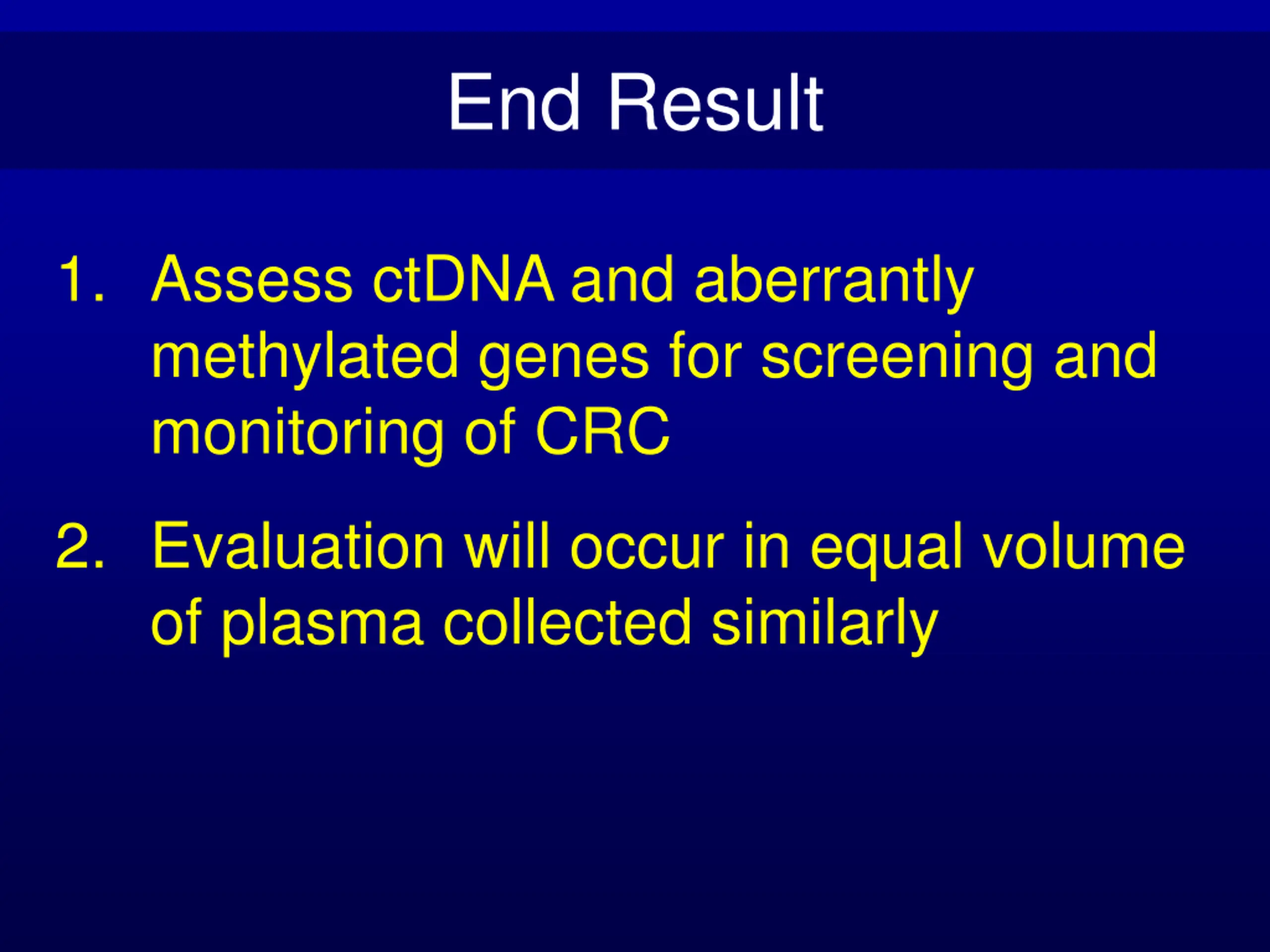 End Result

1. Assess ctDNA and aberrantly methylated genes for screening and monitoring of CRC

2. Evaluation will occur in equal volume of plasma collected similarly